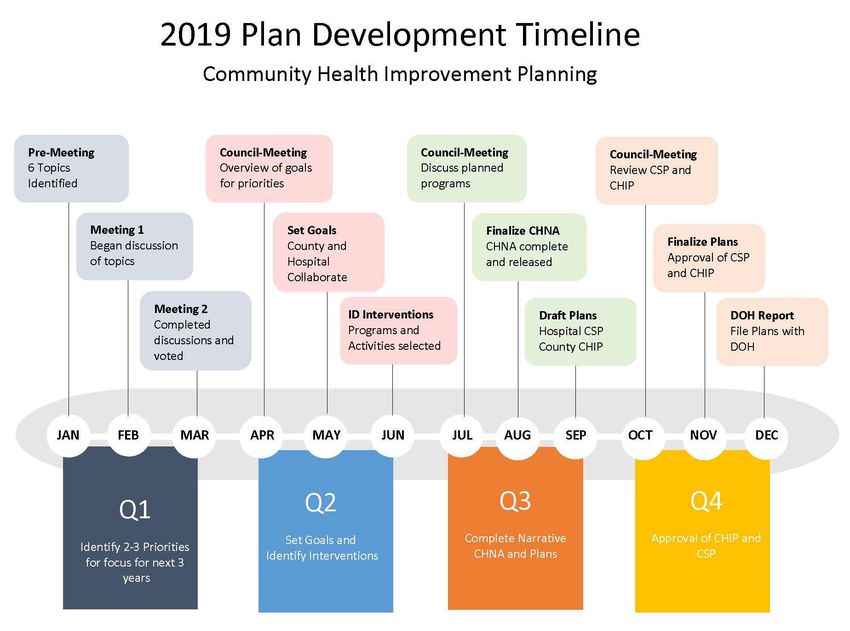 2019 Plan Development Timeline

Community Health Improvement Planning

Pre-Meeting
6 Topics Identified

Meeting 1
Began discussion of topics

Meeting 2
Completed discussions and voted

Council-Meeting
Overview of goals for priorities

Set Goals
County and Hospital Collaborate

ID Interventions
Programs and Activities selected

Council-Meeting
Discuss planned programs

Finalize CHNA
CHNA complete and released

Draft Plans
Hospital CSP
County CHIP

Council-Meeting
Review CSP and CHIP

Finalize Plans
Approval of CSP and CHIP

DOH Report
File Plans with DOH

JAN FEB MAR APR MAY JUN JUL AUG SEP OCT NOV DEC

Q1
Identify 2-3 Priorities for focus for next 3 years

Q2
Set Goals and Identify Interventions

Q3
Complete Narrative CHNA and Plans

Q4
Approval of CHIP and CSP